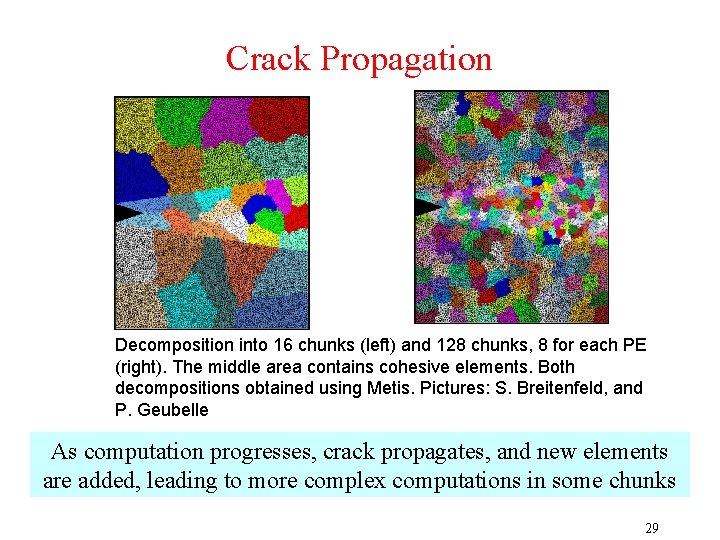 Crack Propagation

Decomposition into 16 chunks (left) and 128 chunks, 8 for each PE (right). The middle area contains cohesive elements. Both decompositions obtained using Metis. Pictures: S. Breitenfeld, and P. Geubelle

As computation progresses, crack propagates, and new elements are added, leading to more complex computations in some chunks

29